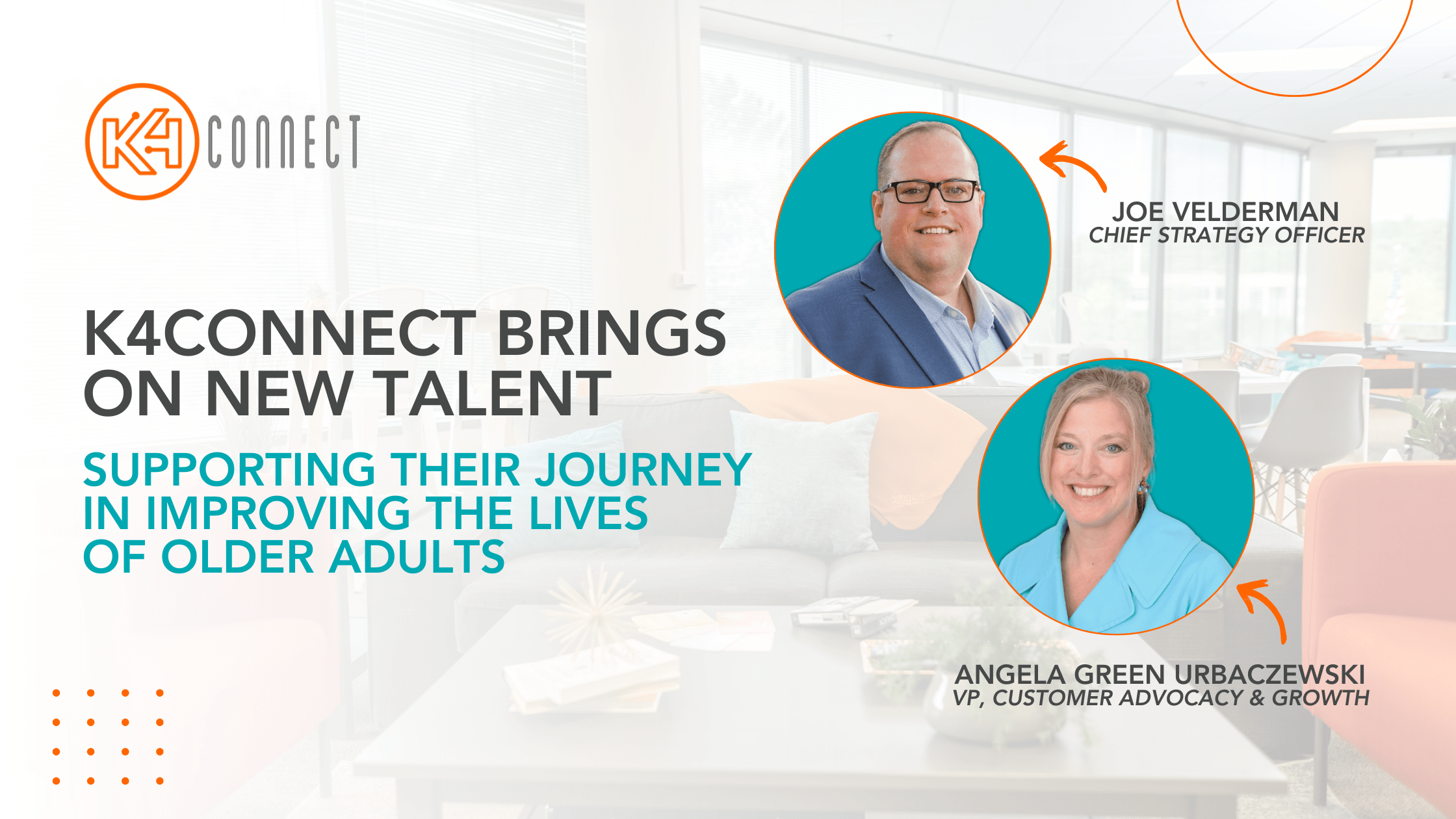 K4 CONNECT

K4CONNECT BRINGS ON NEW TALENT

SUPPORTING THEIR JOURNEY IN IMPROVING THE LIVES OF OLDER ADULTS

JOE VELDERMAN
CHIEF STRATEGY OFFICER

ANGELA GREEN URBACZEWSKI
VP, CUSTOMER ADVOCACY & GROWTH